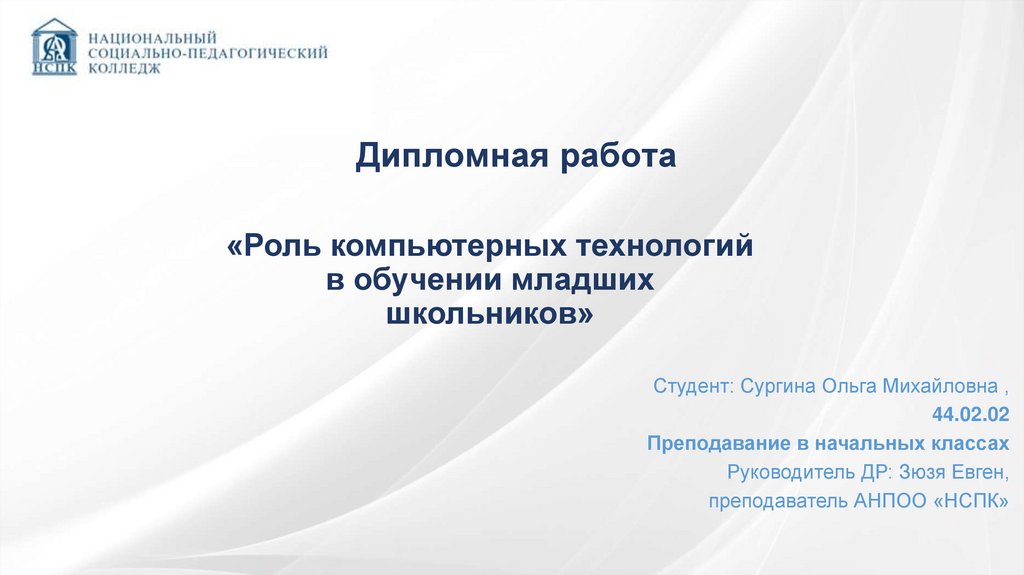 НСПК
НАЦИОНАЛЬНЫЙ
СОЦИАЛЬНО-ПЕДАГОГИЧЕСКИЙ
КОЛЛЕДЖ

Дипломная работа

«Роль компьютерных технологий в обучении младших школьников»

Студент: Сургина Ольга Михайловна ,
44.02.02
Преподавание в начальных классах
Руководитель ДР: Зюзя Евген,
преподаватель АНПОО «НСПК»